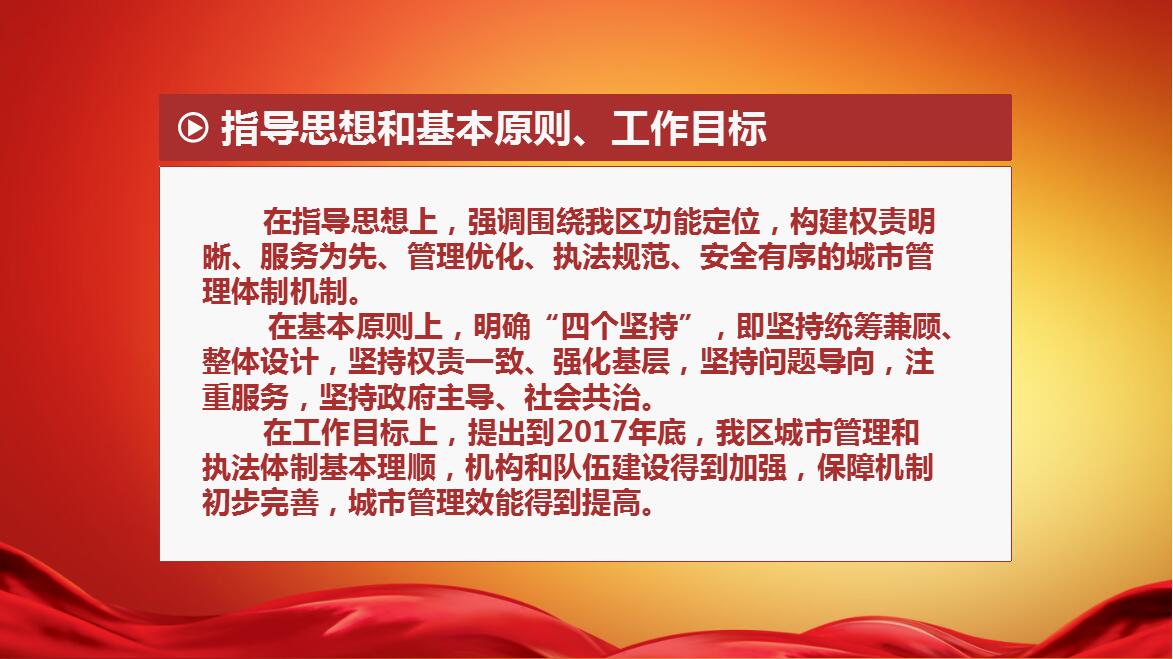 指导思想和基本原则、工作目标

在指导思想上，强调围绕我区功能定位，构建权责明晰、服务为先、管理优化、执法规范、安全有序的城市管理体制机制。

在基本原则上，明确“四个坚持”，即坚持统筹兼顾、整体设计，坚持权责一致、强化基层，坚持问题导向，注重服务，坚持政府主导、社会共治。

在工作目标上，提出到2017年底，我区城市管理和执法体制基本理顺，机构和队伍建设得到加强，保障机制初步完善，城市管理效能得到提高。